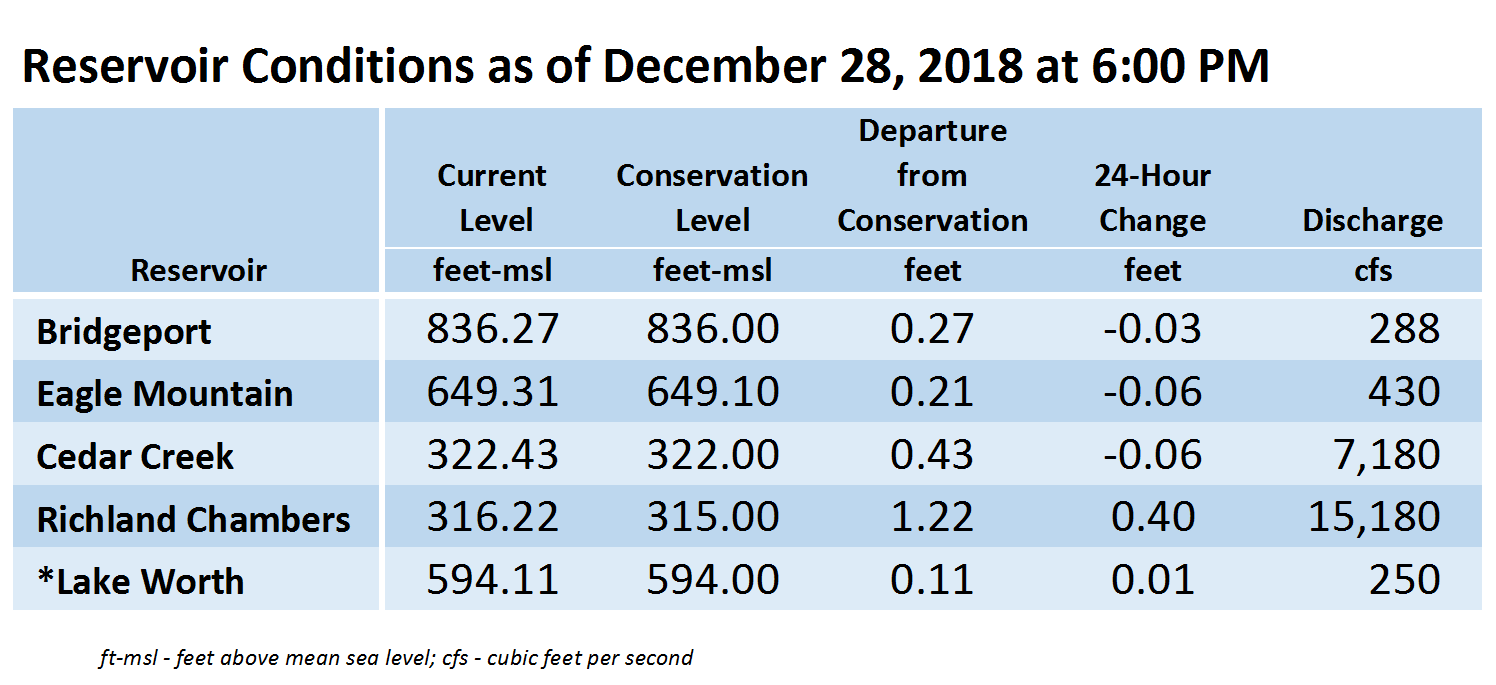 Reservoir Conditions as of December 28, 2018 at 6:00 PM

| Reservoir | Current Level feet-msl | Conservation Level feet-msl | Departure from Conservation feet | 24-Hour Change feet | Discharge cfs |
|---|---|---|---|---|---|
| Bridgeport | 836.27 | 836.00 | 0.27 | -0.03 | 288 |
| Eagle Mountain | 649.31 | 649.10 | 0.21 | -0.06 | 430 |
| Cedar Creek | 322.43 | 322.00 | 0.43 | -0.06 | 7,180 |
| Richland Chambers | 316.22 | 315.00 | 1.22 | 0.40 | 15,180 |
| *Lake Worth | 594.11 | 594.00 | 0.11 | 0.01 | 250 |

ft-msl - feet above mean sea level; cfs - cubic feet per second